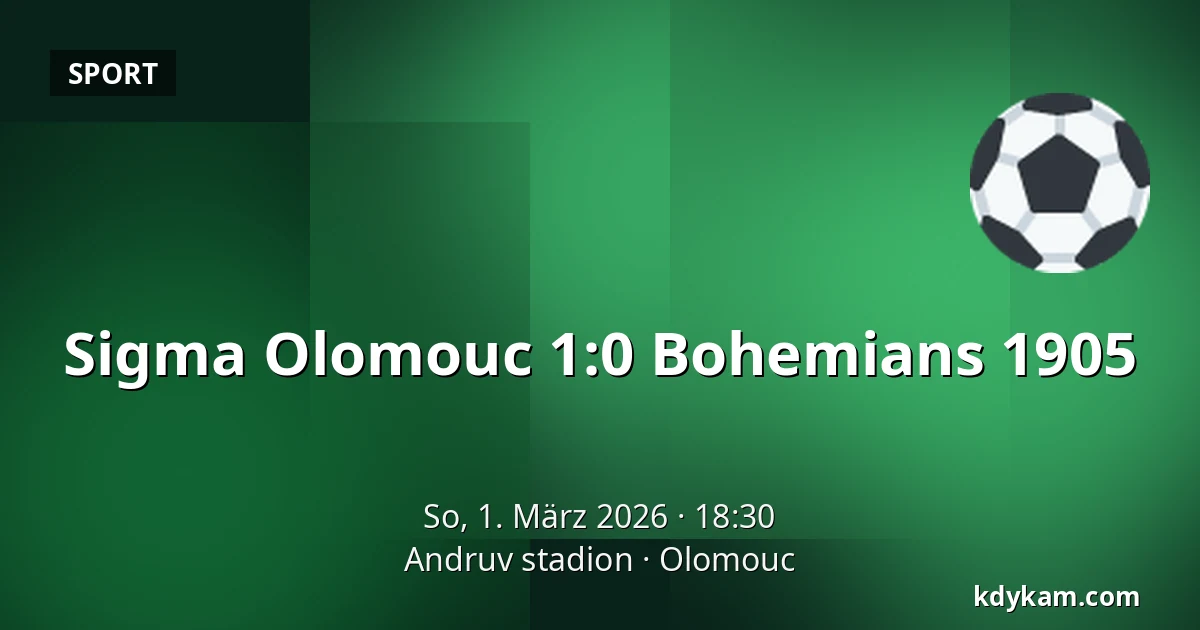 SPORT

Sigma Olomouc 1:0 Bohemians 1905

So, 1. März 2026 · 18:30
Andruv stadion · Olomouc

kdykam.com